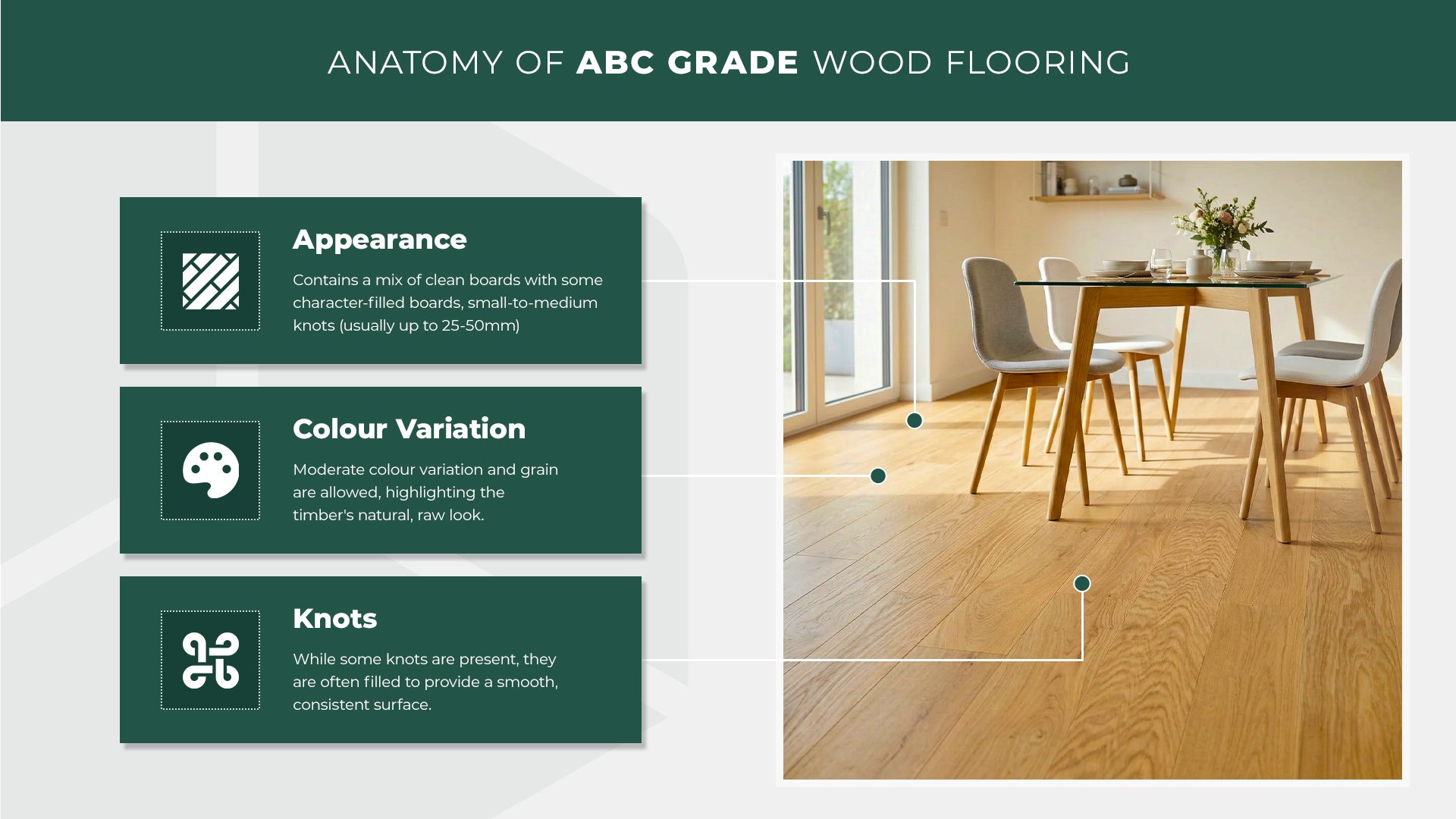 ANATOMY OF ABC GRADE WOOD FLOORING

Appearance

Contains a mix of clean boards with some character-filled boards, small-to-medium knots (usually up to 25-50mm)

Colour Variation

Moderate colour variation and grain are allowed, highlighting the timber's natural, raw look.

Knots

While some knots are present, they are often filled to provide a smooth, consistent surface.